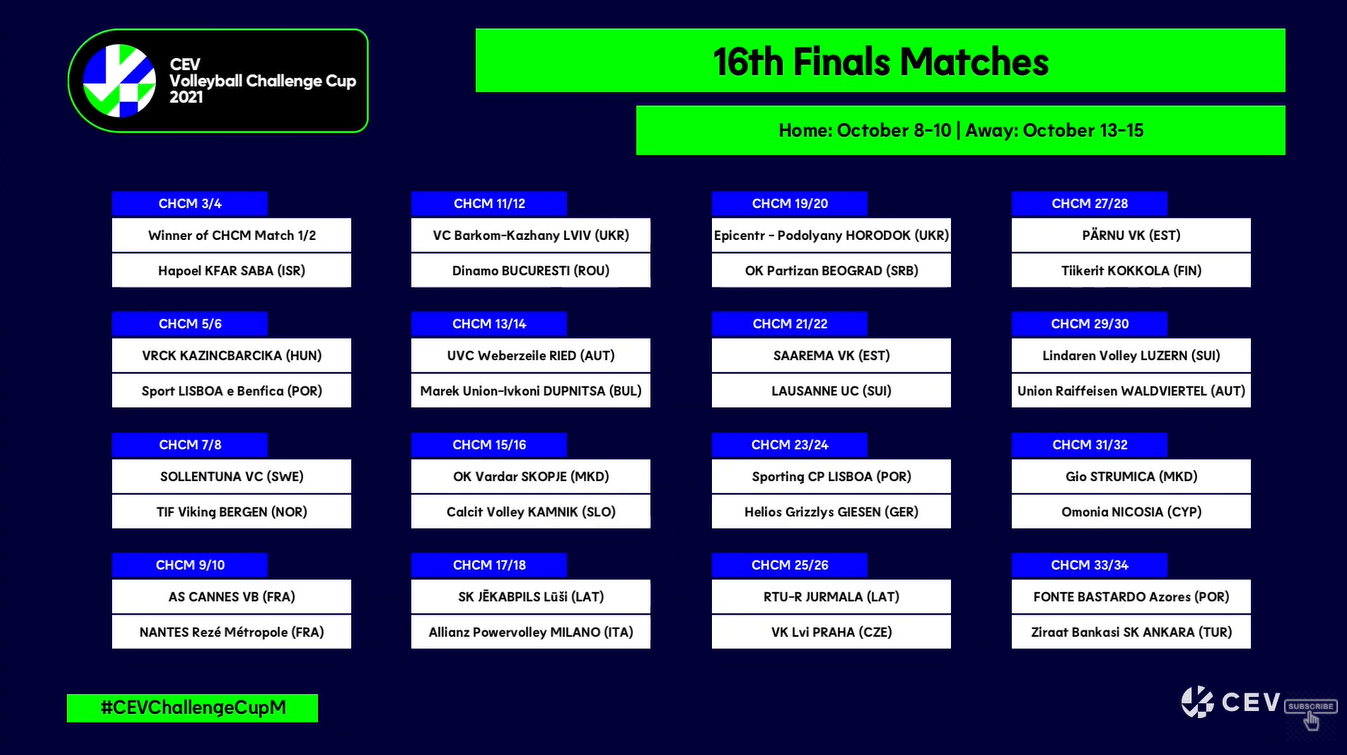 CEV
Volleyball Challenge Cup
2021

16th Finals Matches

Home: October 8-10 | Away: October 13-15

CHCM 3/4
Winner of CHCM Match 1/2
Hapoel KFAR SABA (ISR)

CHCM 5/6
VRCK KAZINCBARCIKA (HUN)
Sport LISBOA e Benfica (POR)

CHCM 7/8
SOLLENTUNA VC (SWE)
TIF Viking BERGEN (NOR)

CHCM 9/10
AS CANNES VB (FRA)
NANTES Rezé Métropole (FRA)

CHCM 11/12
VC Barkom-Kazhany LVIV (UKR)
Dinamo BUCURESTI (ROU)

CHCM 13/14
UVC Weberzeile RIED (AUT)
Marek Union-Ivkoni DUPNITSA (BUL)

CHCM 15/16
OK Vardar SKOPJE (MKD)
Calcit Volley KAMNIK (SLO)

CHCM 17/18
SK JĒKABPILS Lūši (LAT)
Allianz Powervolley MILANO (ITA)

CHCM 19/20
Epicentr - Podolyany HORODOK (UKR)
OK Partizan BEOGRAD (SRB)

CHCM 21/22
SAAREMA VK (EST)
LAUSANNE UC (SUI)

CHCM 23/24
Sporting CP LISBOA (POR)
Helios Grizzlys GIESEN (GER)

CHCM 25/26
RTU-R JURMALA (LAT)
VK Lvi PRAHA (CZE)

CHCM 27/28
PÄRNU VK (EST)
Tiikerit KOKKOLA (FIN)

CHCM 29/30
Lindaren Volley LUZERN (SUI)
Union Raiffeisen WALDVIERTEL (AUT)

CHCM 31/32
Gio STRUMICA (MKD)
Omonia NICOSIA (CYP)

CHCM 33/34
FONTE BASTARDO Azores (POR)
Ziraat Bankasi SK ANKARA (TUR)

#CEVChallengeCupM

CEV
SUBSCRIBE